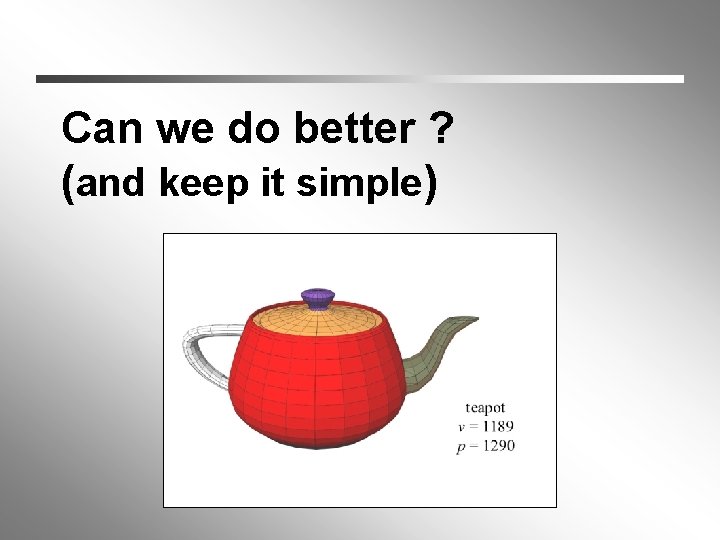 Can we do better ?
(and keep it simple)

teapot
$v = 1189$
$p = 1290$